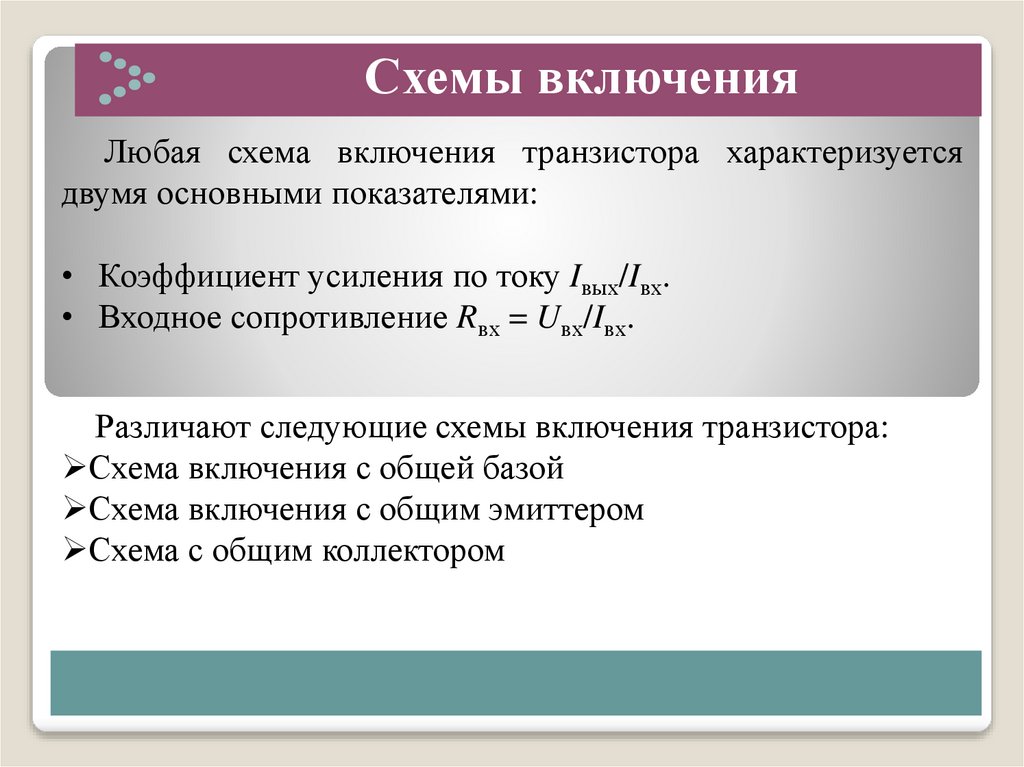 Схемы включения

Любая схема включения транзистора характеризуется двумя основными показателями:

• Коэффициент усиления по току $I_{вых}/I_{вх}$.
• Входное сопротивление $R_{вх} = U_{вх}/I_{вх}$.

Различают следующие схемы включения транзистора:
➢Схема включения с общей базой
➢Схема включения с общим эмиттером
➢Схема с общим коллектором